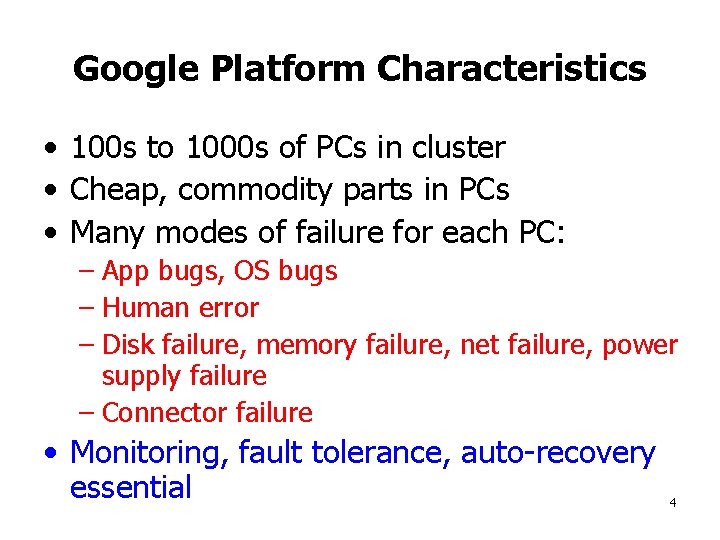 Google Platform Characteristics

• 100s to 1000s of PCs in cluster
• Cheap, commodity parts in PCs
• Many modes of failure for each PC:
– App bugs, OS bugs
– Human error
– Disk failure, memory failure, net failure, power supply failure
– Connector failure
• Monitoring, fault tolerance, auto-recovery essential

4